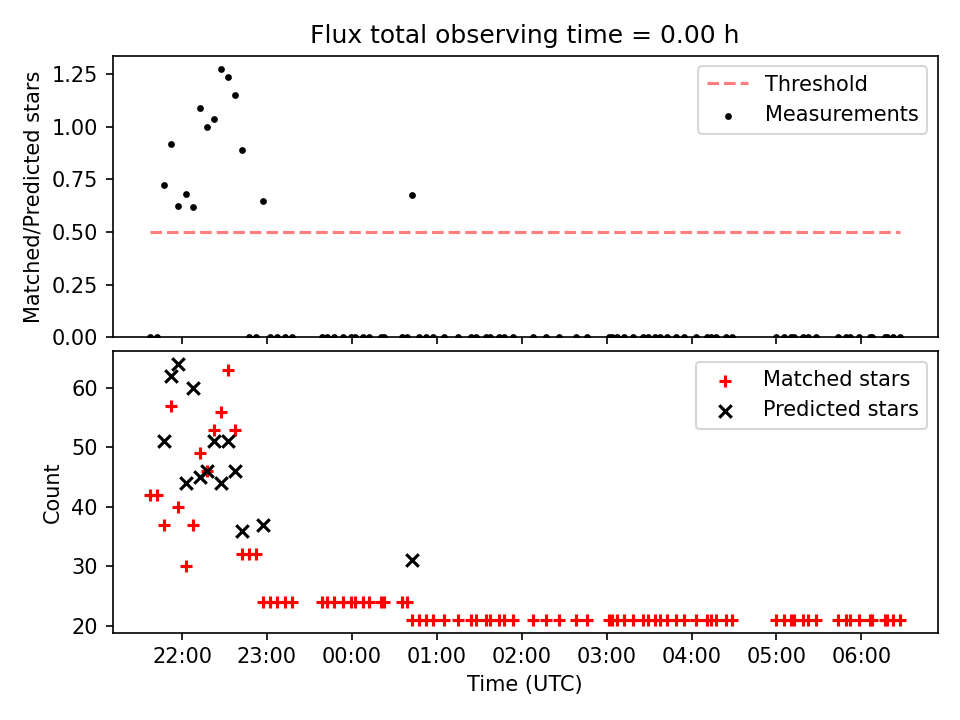 Flux total observing time = 0.00 h

Matched/Predicted stars

1.25
1.00
0.75
0.50
0.25
0.00

Threshold
Measurements

Count

60
50
40
30
20

Matched stars
Predicted stars

22:00
23:00
00:00
01:00
02:00
03:00
04:00
05:00
06:00

Time (UTC)